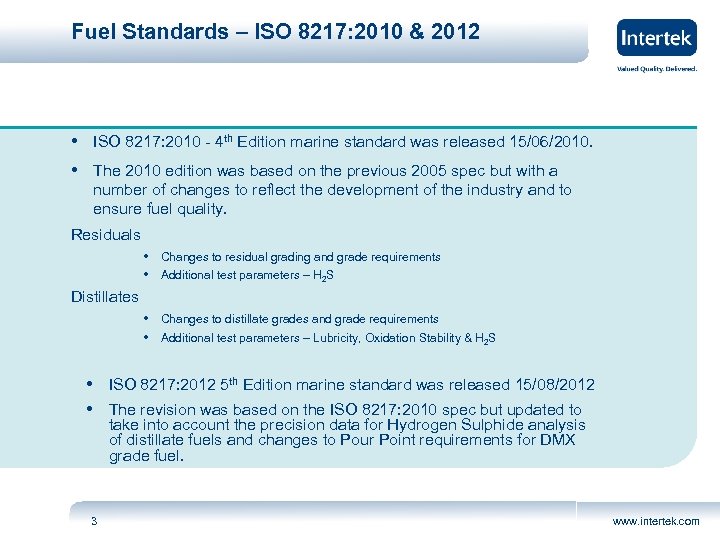 Fuel Standards – ISO 8217:2010 & 2012

Intertek

Valued Quality. Delivered.

• ISO 8217:2010 - 4$^{th}$ Edition marine standard was released 15/06/2010.

• The 2010 edition was based on the previous 2005 spec but with a number of changes to reflect the development of the industry and to ensure fuel quality.

Residuals

• Changes to residual grading and grade requirements
• Additional test parameters – $H_2S$

Distillates

• Changes to distillate grades and grade requirements
• Additional test parameters – Lubricity, Oxidation Stability & $H_2S$

• ISO 8217:2012 5$^{th}$ Edition marine standard was released 15/08/2012

• The revision was based on the ISO 8217:2010 spec but updated to take into account the precision data for Hydrogen Sulphide analysis of distillate fuels and changes to Pour Point requirements for DMX grade fuel.

3

www.intertek.com